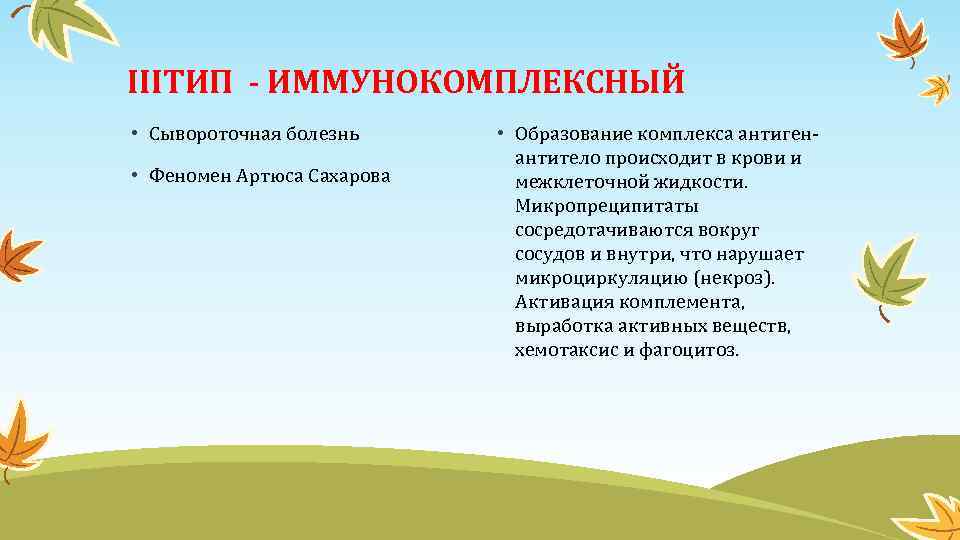 IIIТИП - ИММУНОКОМПЛЕКСНЫЙ

• Сывороточная болезнь

• Феномен Артюса Сахарова

• Образование комплекса антиген-антитело происходит в крови и межклеточной жидкости. Микропреципитаты сосредотачиваются вокруг сосудов и внутри, что нарушает микроциркуляцию (некроз). Активация комплемента, выработка активных веществ, хемотаксис и фагоцитоз.